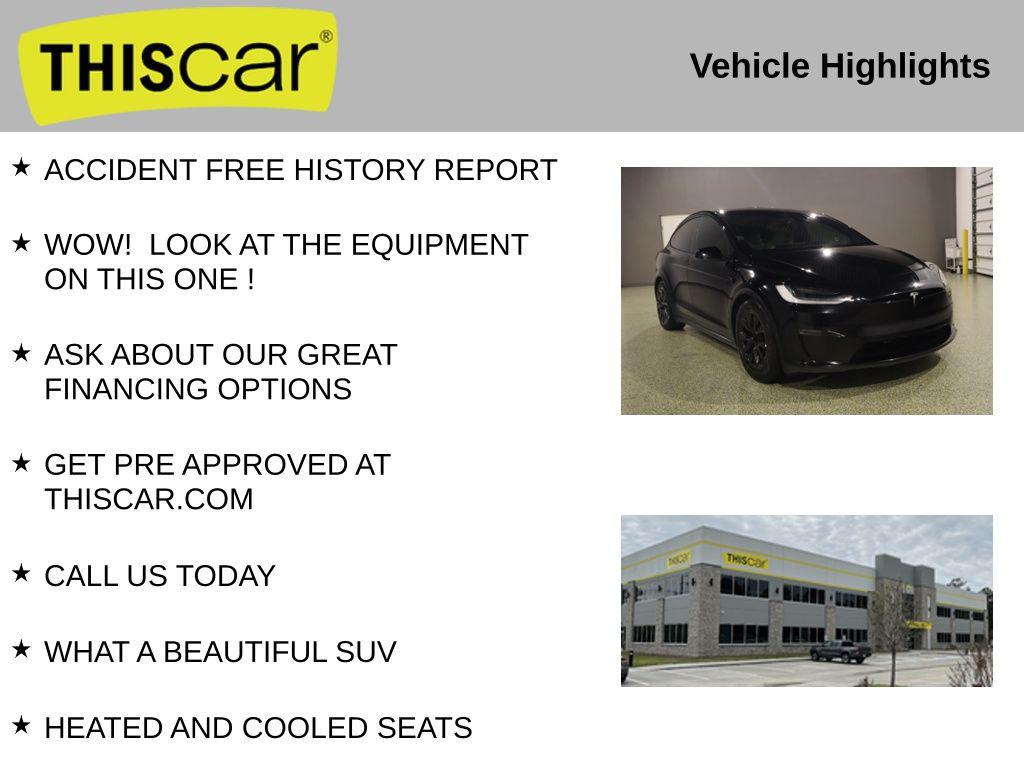 THIScar®

Vehicle Highlights

★ ACCIDENT FREE HISTORY REPORT

★ WOW! LOOK AT THE EQUIPMENT ON THIS ONE !

★ ASK ABOUT OUR GREAT FINANCING OPTIONS

★ GET PRE APPROVED AT THISCAR.COM

★ CALL US TODAY

★ WHAT A BEAUTIFUL SUV

★ HEATED AND COOLED SEATS

THIScar

THIScar